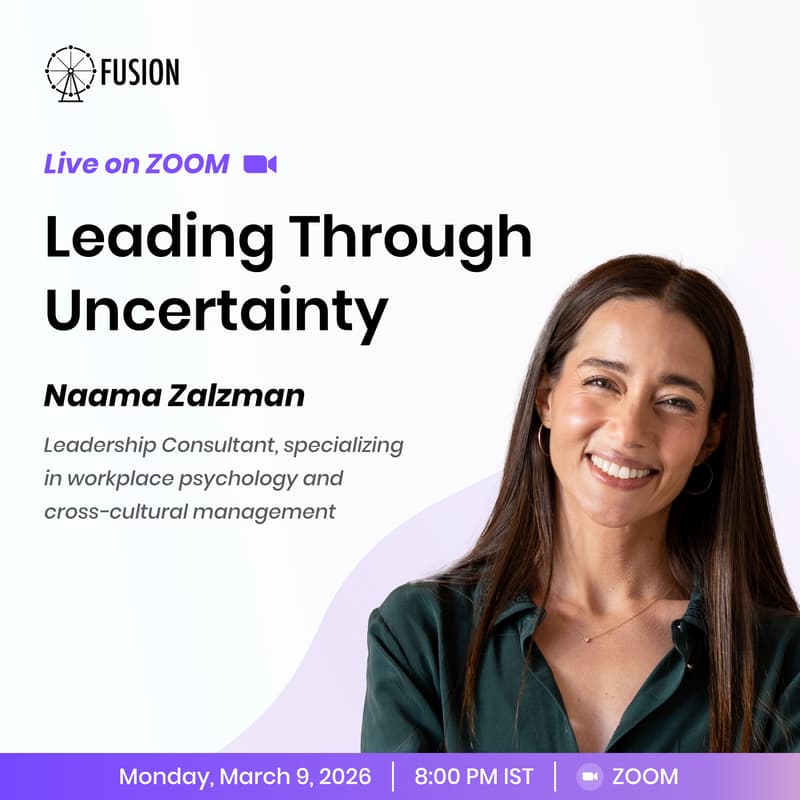 FUSION

Live on ZOOM

Leading Through Uncertainty

Naama Zalzman

Leadership Consultant, specializing in workplace psychology and cross-cultural management

Monday, March 9, 2026 | 8:00 PM IST | ZOOM